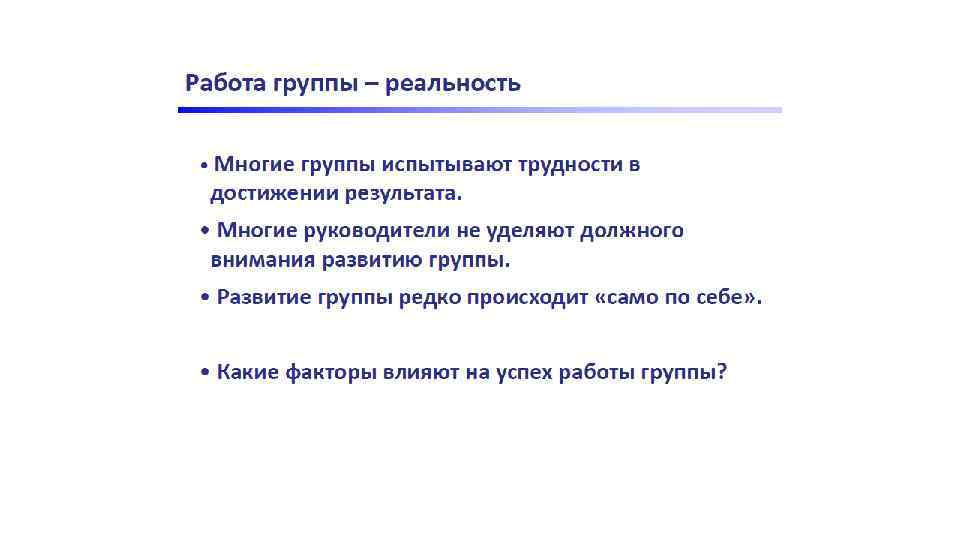 Работа группы – реальность

• Многие группы испытывают трудности в достижении результата.

• Многие руководители не уделяют должного внимания развитию группы.

• Развитие группы редко происходит «само по себе».

• Какие факторы влияют на успех работы группы?